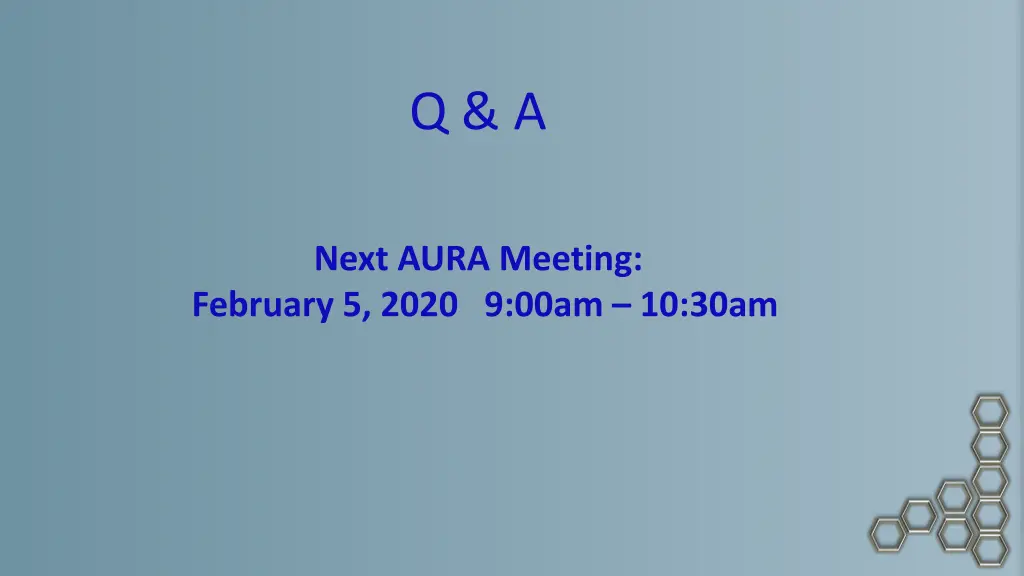 Q & A

Next AURA Meeting:
February 5, 2020 9:00am – 10:30am